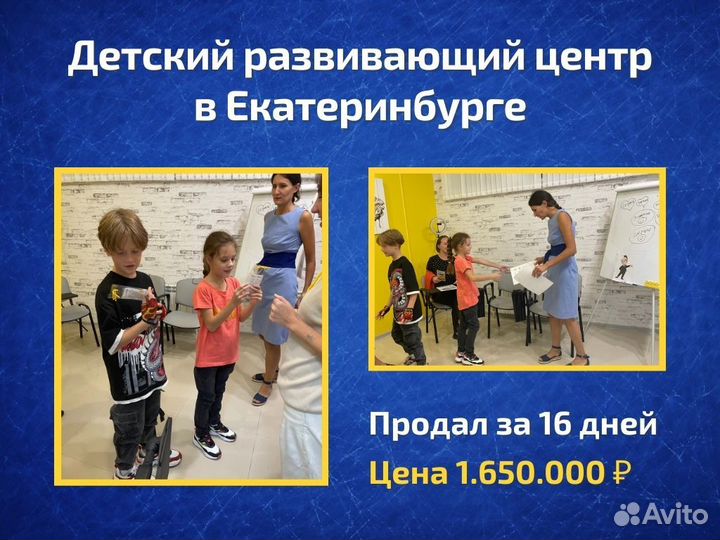 Детский развивающий центр в Екатеринбурге

Продал за 16 дней

Цена 1.650.000 ₽

Avito